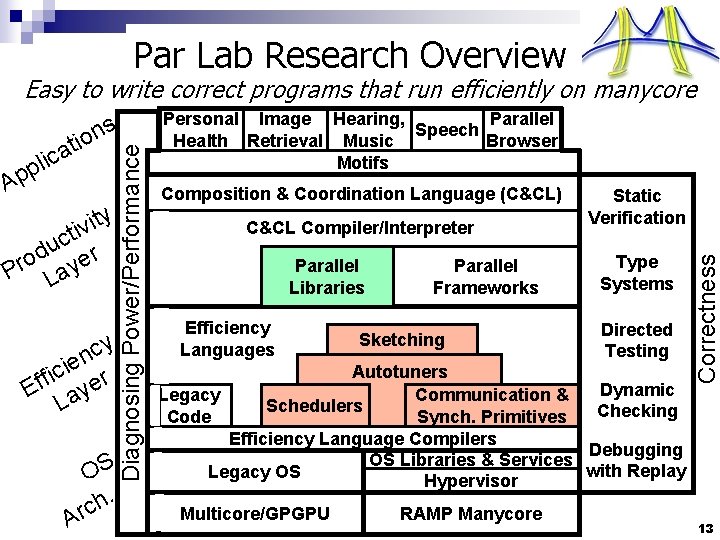 Par Lab Research Overview

Easy to write correct programs that run efficiently on manycore

Applications

Productivity Layer

Efficiency Layer

OS

Arch.

Diagnosing Power/Performance

Personal Health

Image Retrieval

Hearing, Music

Speech

Parallel Browser

Motifs

Composition & Coordination Language (C&CL)

C&CL Compiler/Interpreter

Parallel Libraries

Parallel Frameworks

Efficiency Languages

Sketching

Autotuners

Legacy Code

Schedulers

Communication & Synch. Primitives

Efficiency Language Compilers

Legacy OS

OS Libraries & Services

Hypervisor

Multicore/GPGPU

RAMP Manycore

Static Verification

Type Systems

Directed Testing

Dynamic Checking

Debugging with Replay

Correctness

13